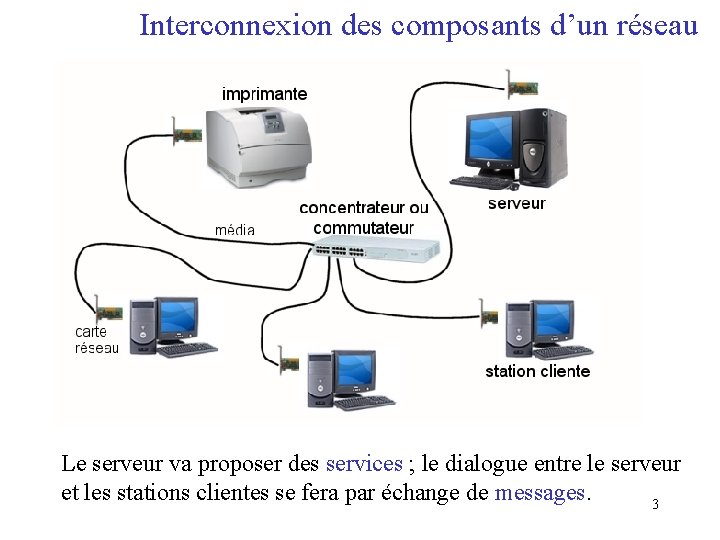 Interconnexion des composants d'un réseau

imprimante

serveur

concentrateur ou commutateur

média

carte réseau

station cliente

Le serveur va proposer des services ; le dialogue entre le serveur et les stations clientes se fera par échange de messages.

3